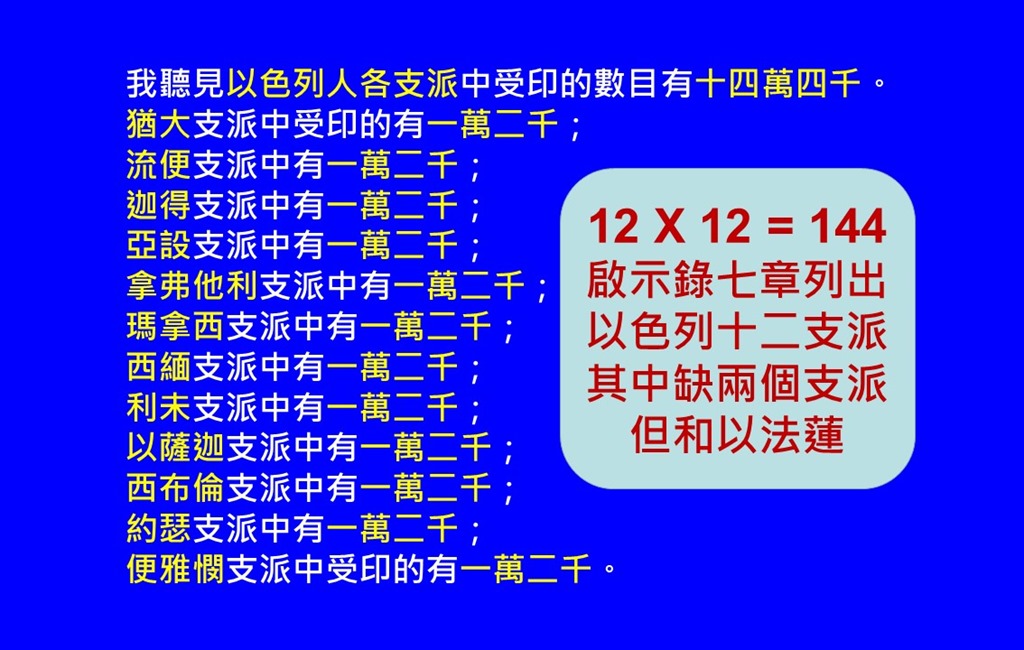 我聽見以色列人各支派中受印的數目有十四萬四千。
猶大支派中受印的有一萬二千；
流便支派中有一萬二千；
迦得支派中有一萬二千；
亞設支派中有一萬二千；
拿弗他利支派中有一萬二千；
瑪拿西支派中有一萬二千；
西緬支派中有一萬二千；
利未支派中有一萬二千；
以薩迦支派中有一萬二千；
西布倫支派中有一萬二千；
約瑟支派中有一萬二千；
便雅憫支派中受印的有一萬二千。

12 X 12 = 144
啟示錄七章列出
以色列十二支派
其中缺兩個支派
但和以法蓮